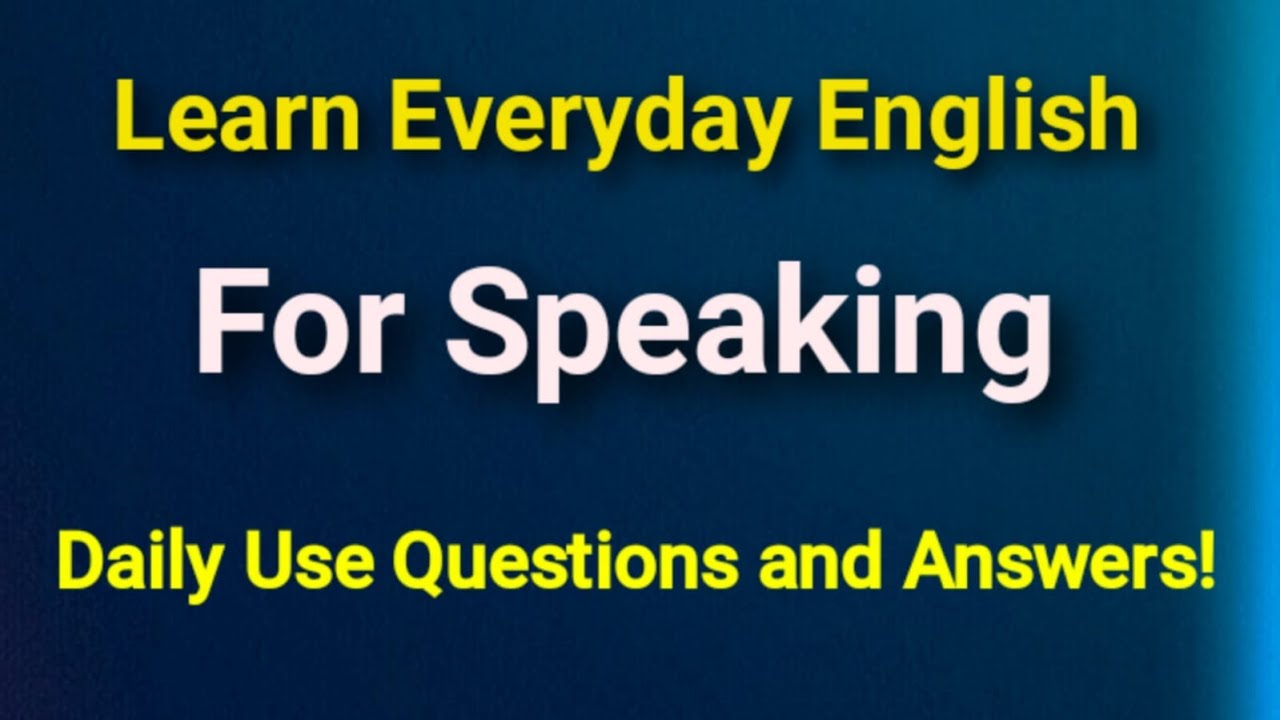 Learn Everyday English

For Speaking

Daily Use Questions and Answers!